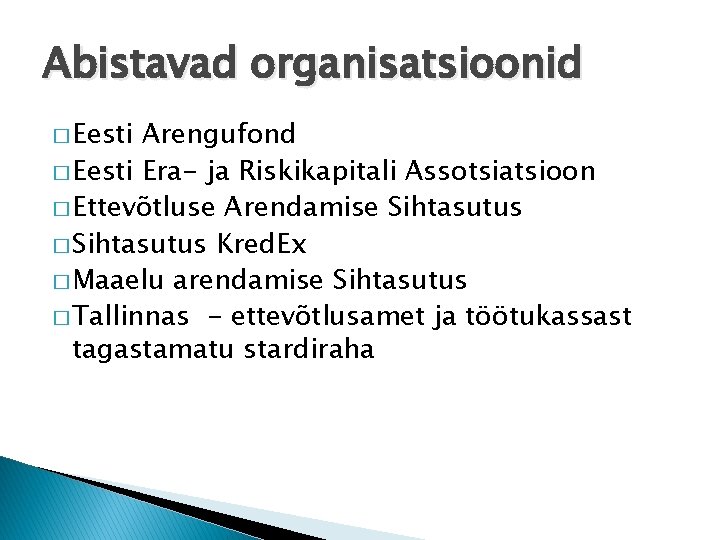 Abistavad organisatsioonid

□ Eesti Arengufond
□ Eesti Era- ja Riskikapitali Assotsiatsioon
□ Ettevõtluse Arendamise Sihtasutus
□ Sihtasutus KredEx
□ Maaelu arendamise Sihtasutus
□ Tallinnas - ettevõtlusamet ja töötukassast tagastamatu stardiraha